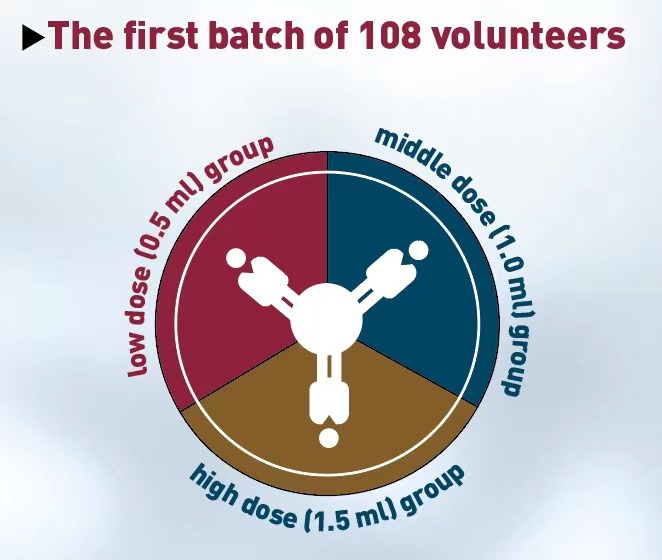 ▶The first batch of 108 volunteers

low dose (0.5 ml) group

middle dose (1.0 ml) group

high dose (1.5 ml) group